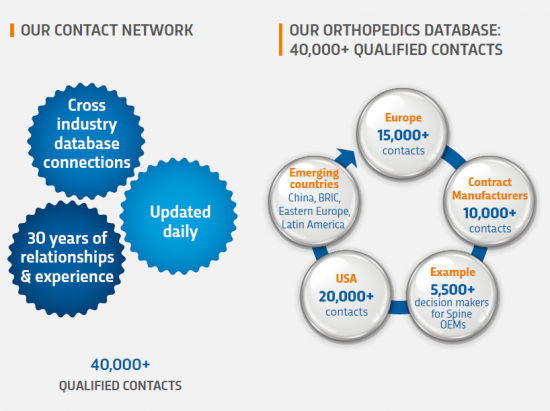 OUR CONTACT NETWORK

Cross industry database connections

Updated daily

30 years of relationships & experience

40,000+
QUALIFIED CONTACTS

OUR ORTHOPEDICS DATABASE: 40,000+ QUALIFIED CONTACTS

Europe
15,000+
contacts

Contract Manufacturers
10,000+
contacts

Example
5,500+
decision makers for Spine OEMs

USA
20,000+
contacts

Emerging countries
China, BRIC, Eastern Europe, Latin America